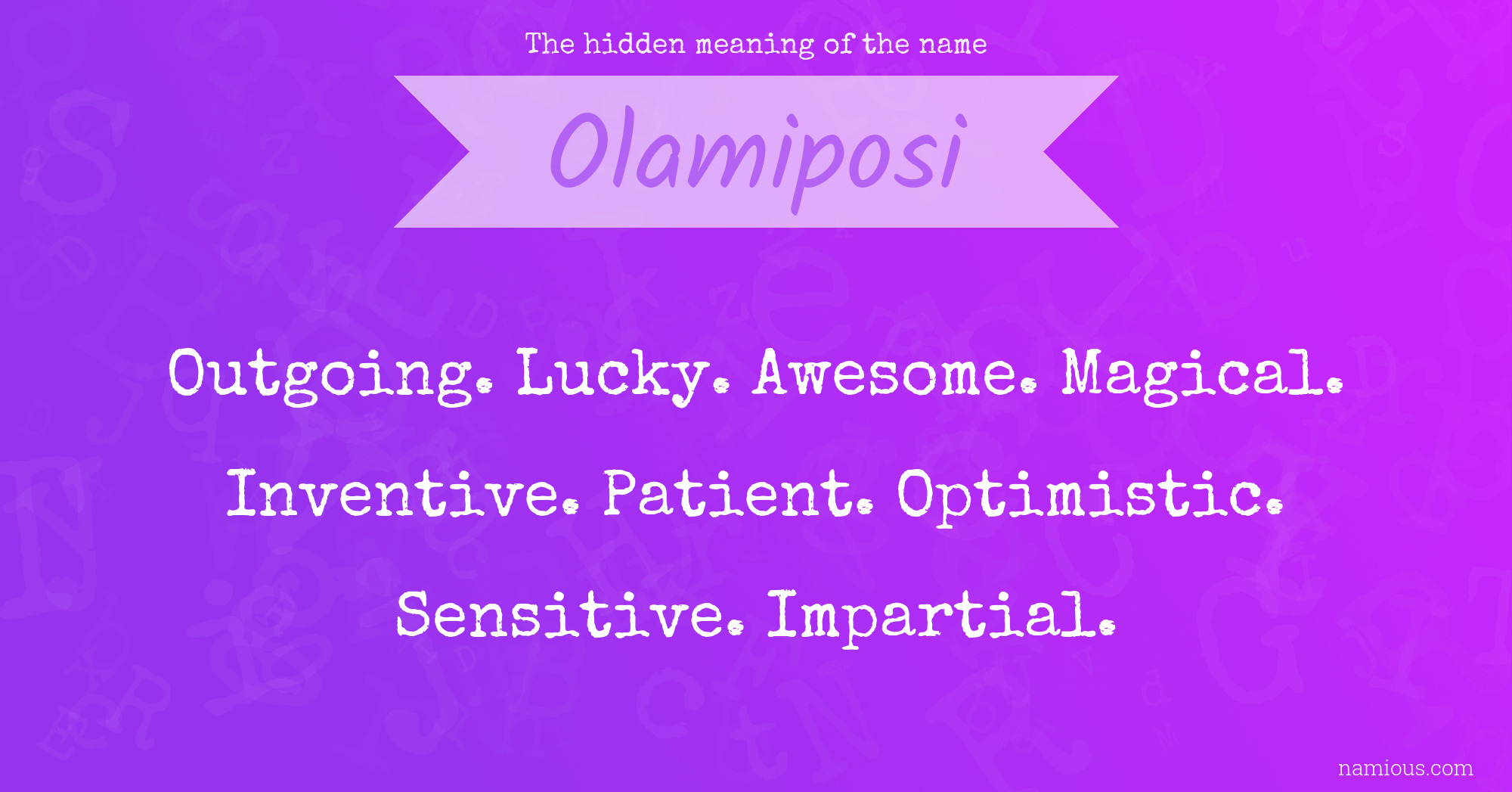 The hidden meaning of the name

Olamiposi

Outgoing. Lucky. Awesome. Magical. Inventive. Patient. Optimistic. Sensitive. Impartial.

namious.com